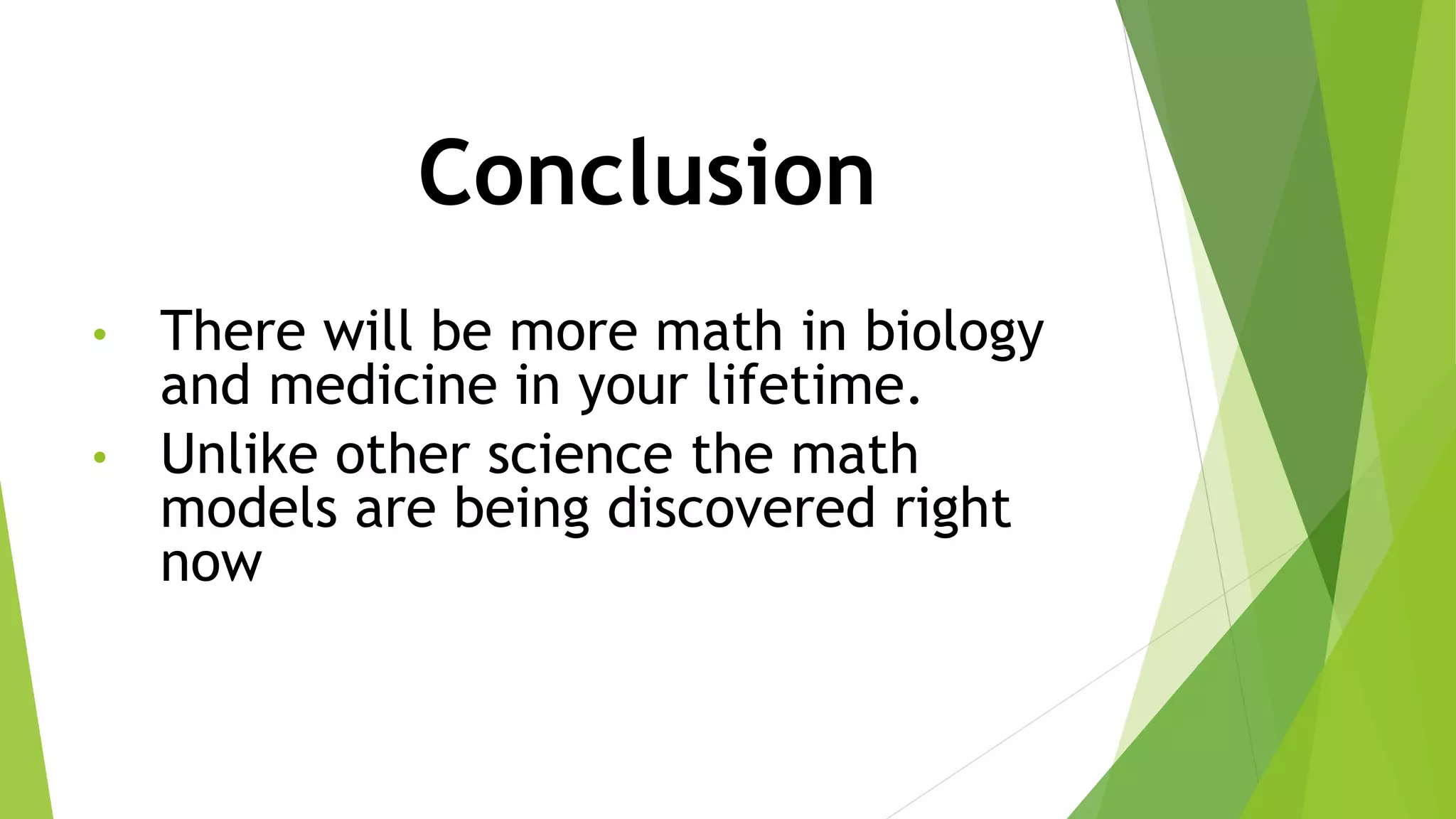 Conclusion

• There will be more math in biology and medicine in your lifetime.

• Unlike other science the math models are being discovered right now